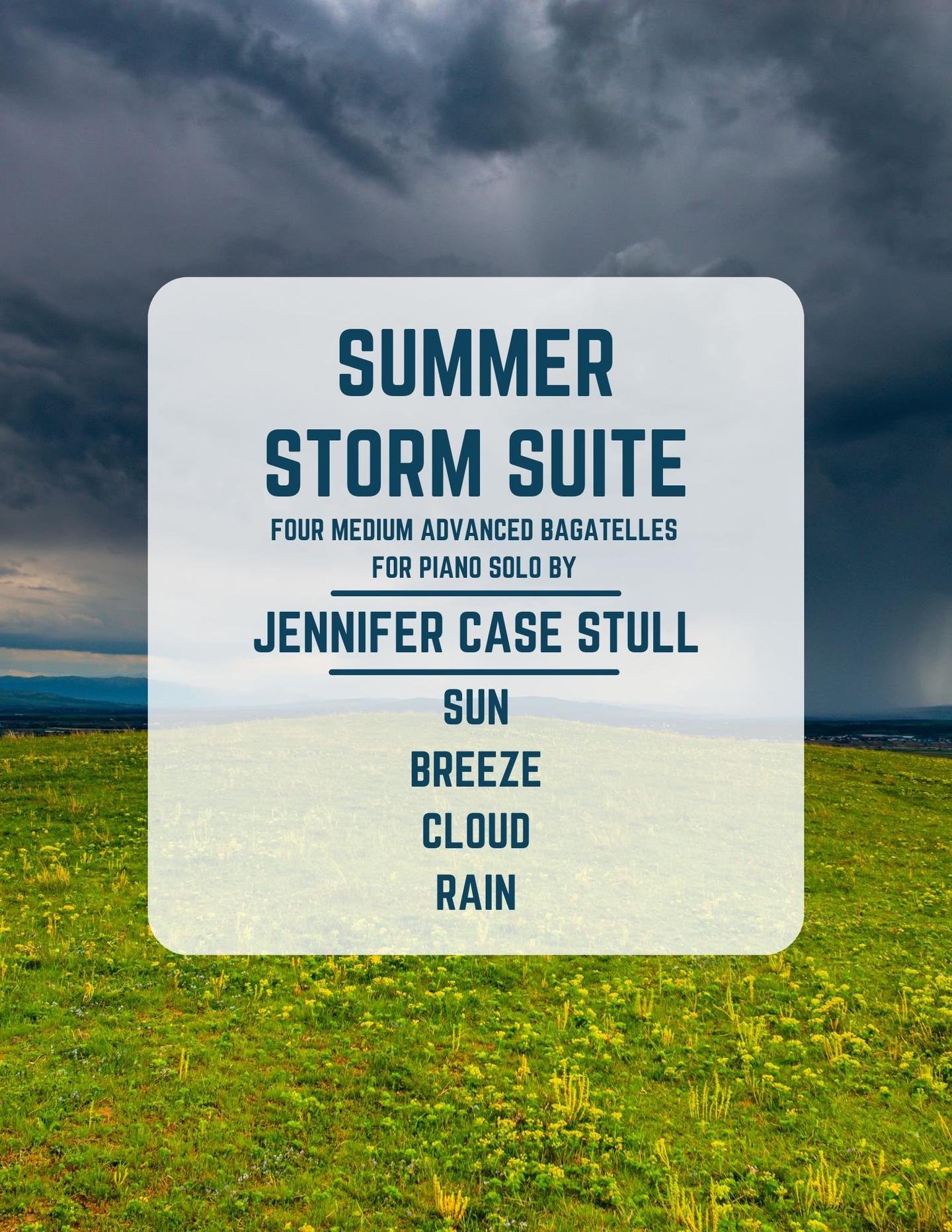 SUMMER
STORM SUITE

FOUR MEDIUM ADVANCED BAGATELLES
FOR PIANO SOLO BY

JENNIFER CASE STULL

SUN
BREEZE
CLOUD
RAIN